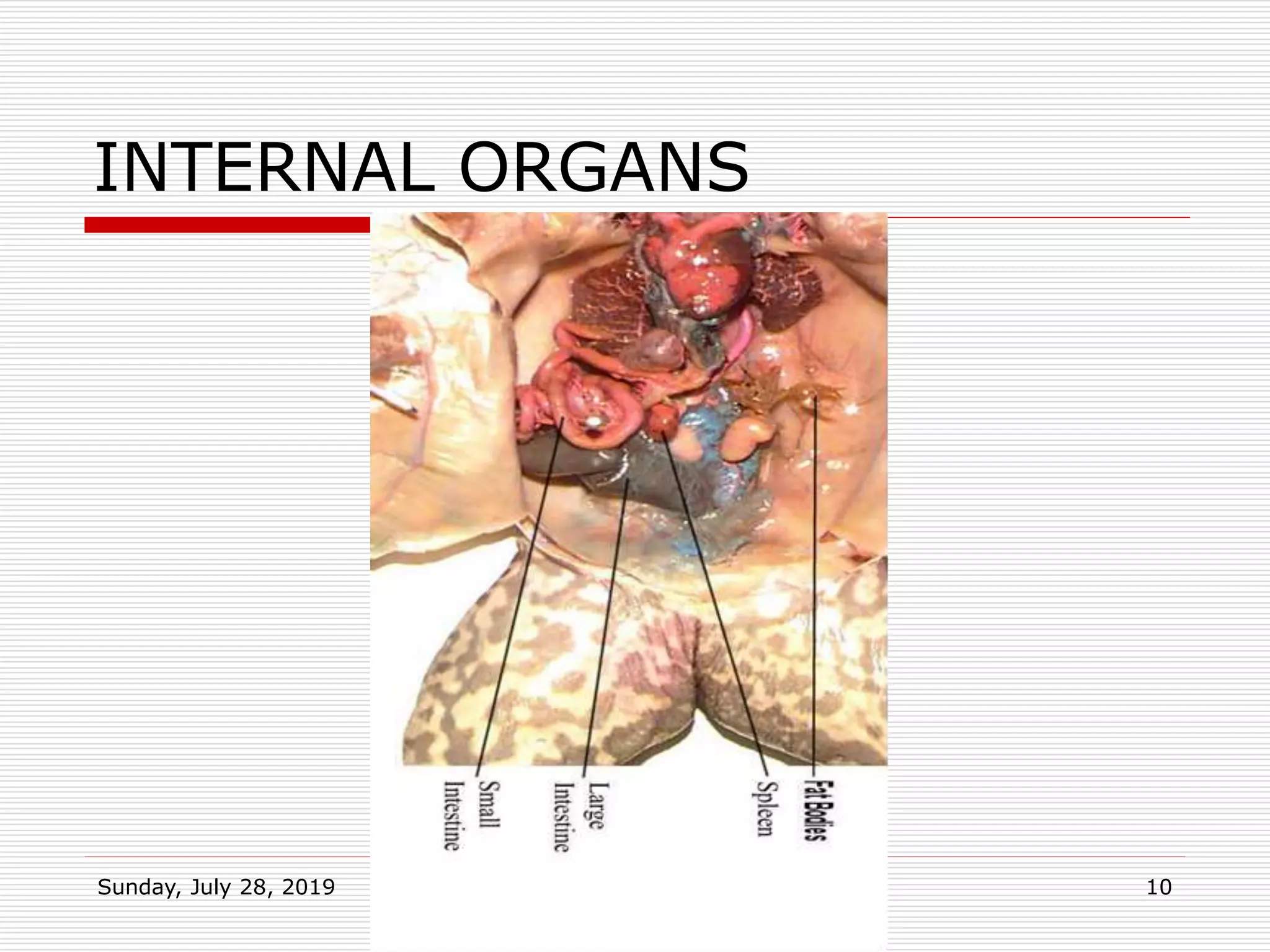 INTERNAL ORGANS

Small Intestine

Large Intestine

Spleen

Fat Bodies

Sunday, July 28, 2019

10